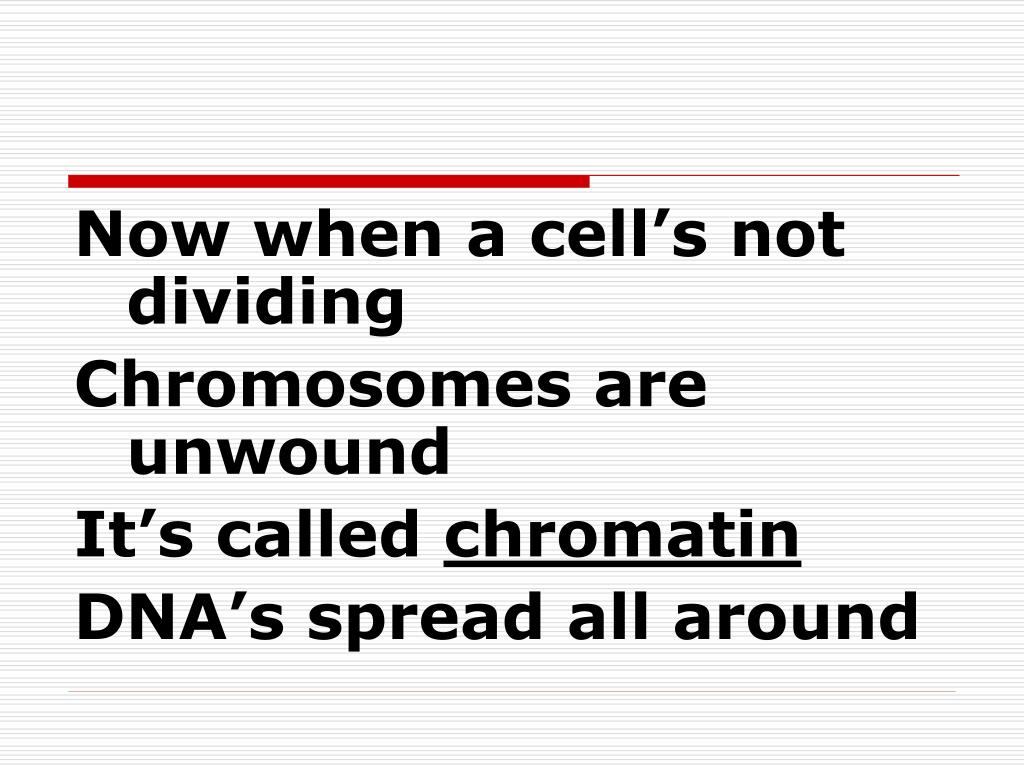 Now when a cell’s not dividing

Chromosomes are unwound

It’s called chromatin

DNA’s spread all around